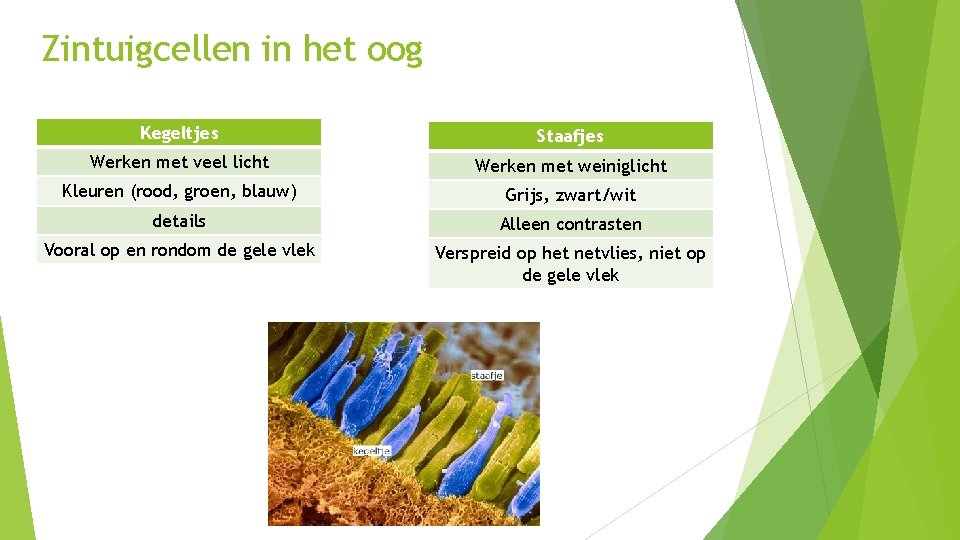 Zintuigcellen in het oog

| Kegeltjes |
|---|
| Werken met veel licht |
| Kleuren (rood, groen, blauw) |
| details |
| Vooral op en rondom de gele vlek |

| Staafjes |
|---|
| Werken met weiniglicht |
| Grijs, zwart/wit |
| Alleen contrasten |
| Verspreid op het netvlies, niet op de gele vlek |

staafje

kegeltje